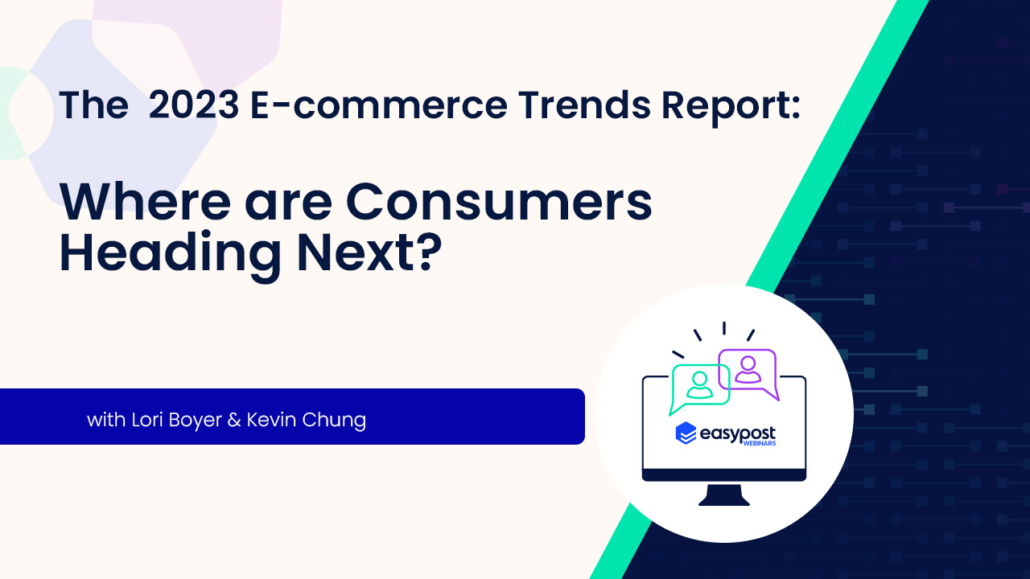 The 2023 E-commerce Trends Report:

Where are Consumers Heading Next?

with Lori Boyer & Kevin Chung

easypost
WEBINARS